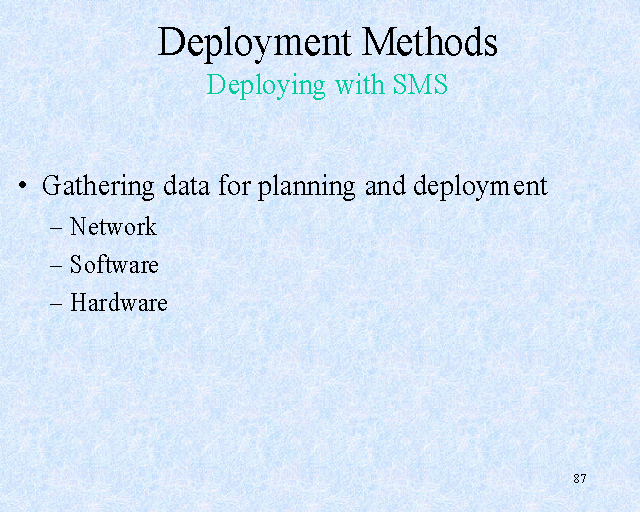 Deployment Methods
Deploying with SMS

• Gathering data for planning and deployment
– Network
– Software
– Hardware

87